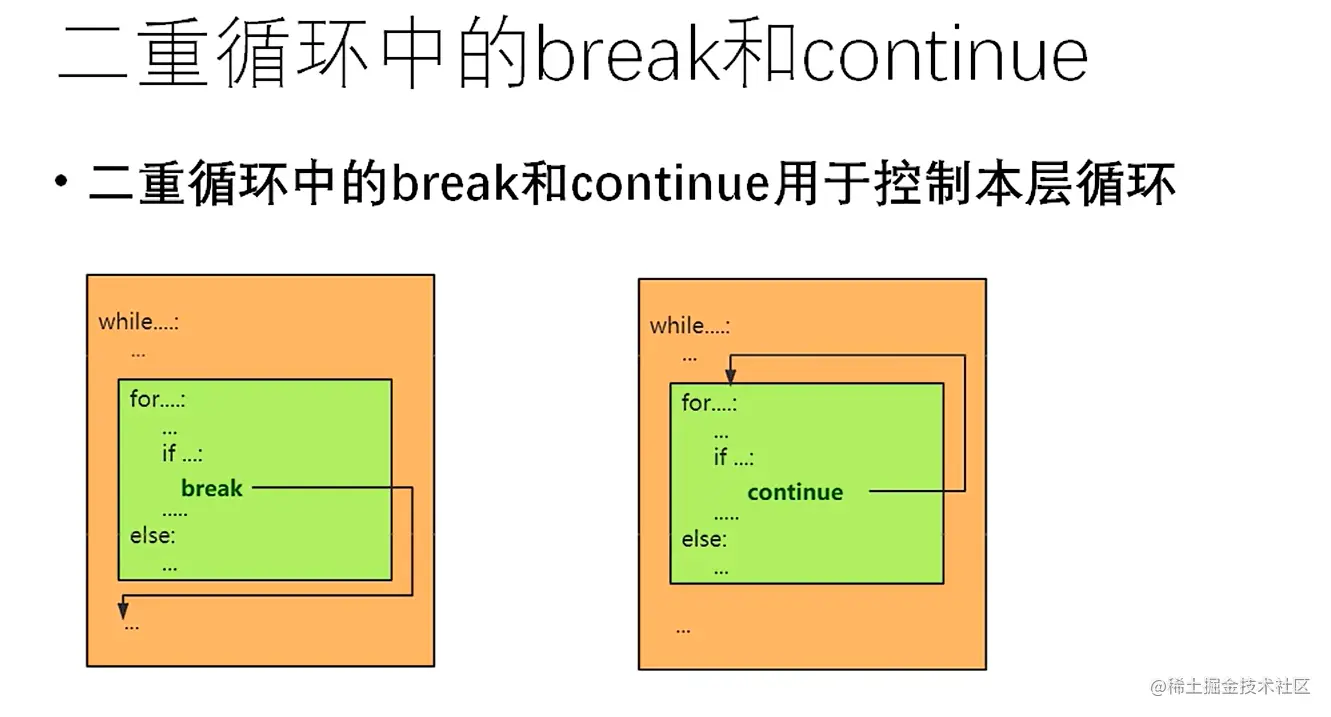 二重循环中的break和continue

• 二重循环中的break和continue用于控制本层循环

while....:
...
for....:
...
if ...:
break
.....
else:
...
...

while....:
...
for....:
...
if ...:
continue
.....
else:
...
...

@稀土掘金技术社区